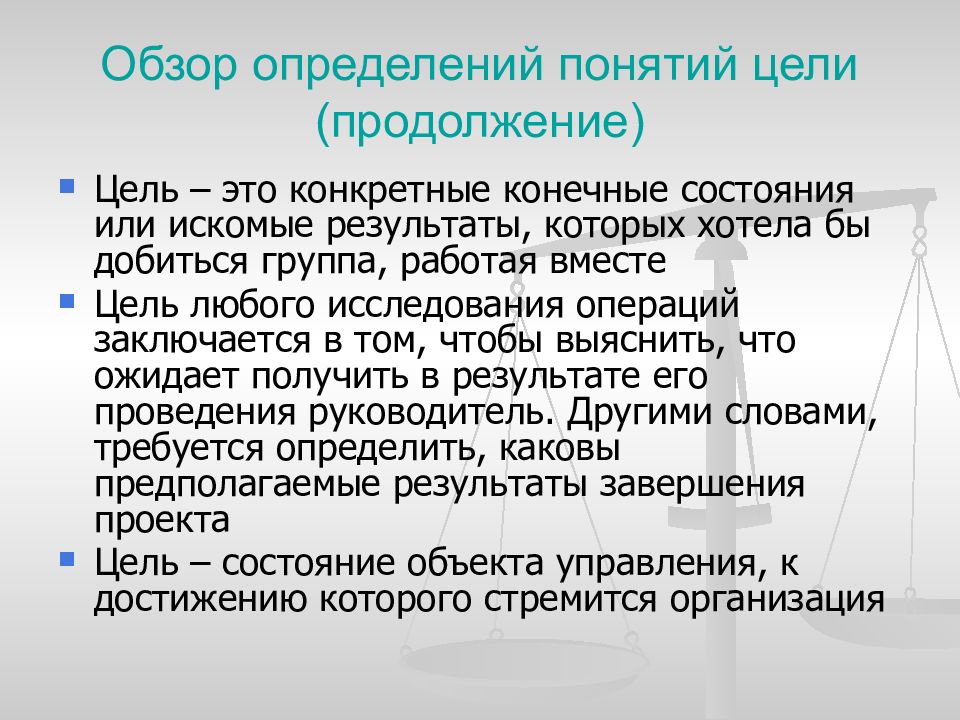 Обзор определений понятий цели (продолжение)

Цель – это конкретные конечные состояния или искомые результаты, которых хотела бы добиться группа, работая вместе

Цель любого исследования операций заключается в том, чтобы выяснить, что ожидает получить в результате его проведения руководитель. Другими словами, требуется определить, каковы предполагаемые результаты завершения проекта

Цель – состояние объекта управления, к достижению которого стремится организация